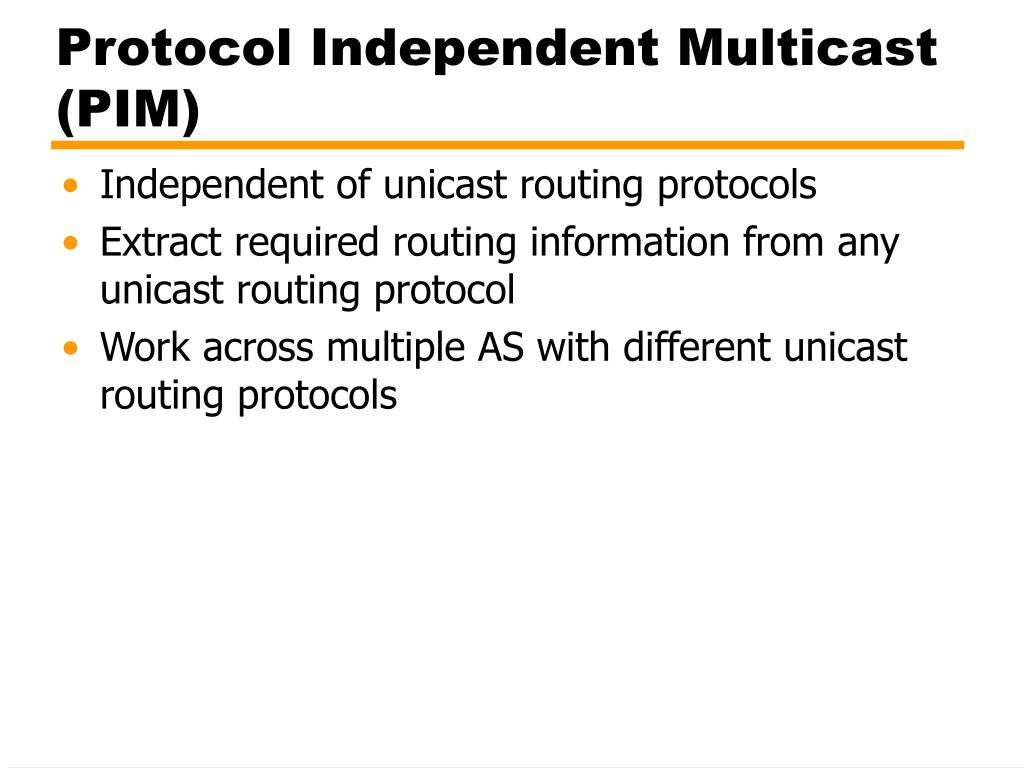 Protocol Independent Multicast (PIM)

• Independent of unicast routing protocols
• Extract required routing information from any unicast routing protocol
• Work across multiple AS with different unicast routing protocols